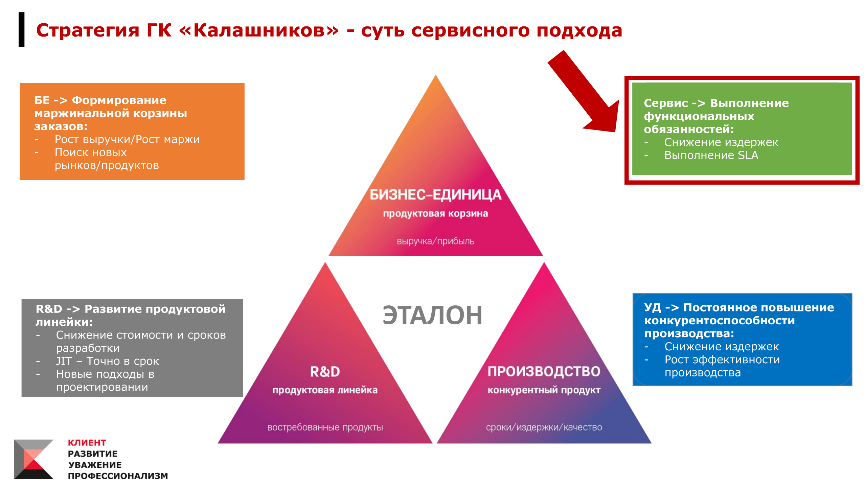 Стратегия ГК «Калашников» - суть сервисного подхода

БЕ -> Формирование маржинальной корзины заказов:
- Рост выручки/Рост маржи
- Поиск новых рынков/продуктов

Сервис -> Выполнение функциональных обязанностей:
- Снижение издержек
- Выполнение SLA

БИЗНЕС–ЕДИНИЦА
продуктовая корзина
выручка/прибыль

ЭТАЛОН

R&D -> Развитие продуктовой линейки:
- Снижение стоимости и сроков разработки
- JIT – Точно в срок
- Новые подходы в проектировании

R&D
продуктовая линейка
востребованные продукты

ПРОИЗВОДСТВО
конкурентный продукт
сроки/издержки/качество

УД -> Постоянное повышение конкурентоспособности производства:
- Снижение издержек
- Рост эффективности производства

КЛИЕНТ
РАЗВИТИЕ
УВАЖЕНИЕ
ПРОФЕССИОНАЛИЗМ